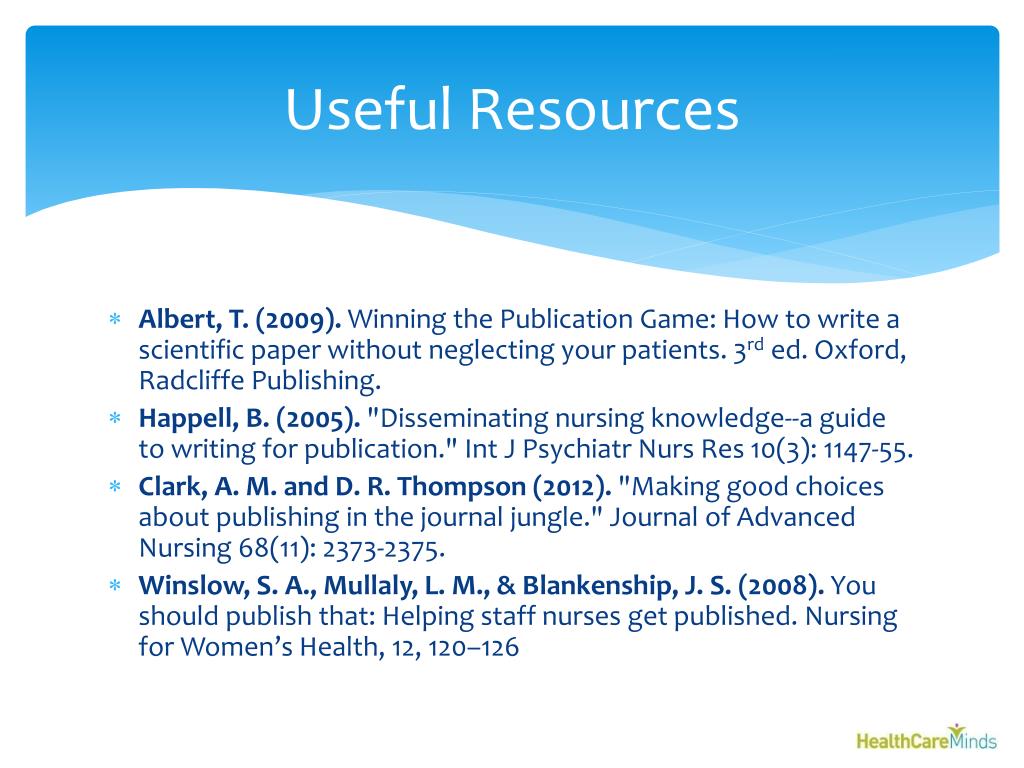 Useful Resources

∗ Albert, T. (2009). Winning the Publication Game: How to write a scientific paper without neglecting your patients. 3$^{rd}$ ed. Oxford, Radcliffe Publishing.

∗ Happell, B. (2005). "Disseminating nursing knowledge--a guide to writing for publication." Int J Psychiatr Nurs Res 10(3): 1147-55.

∗ Clark, A. M. and D. R. Thompson (2012). "Making good choices about publishing in the journal jungle." Journal of Advanced Nursing 68(11): 2373-2375.

∗ Winslow, S. A., Mullaly, L. M., & Blankenship, J. S. (2008). You should publish that: Helping staff nurses get published. Nursing for Women's Health, 12, 120–126

HealthCareMinds